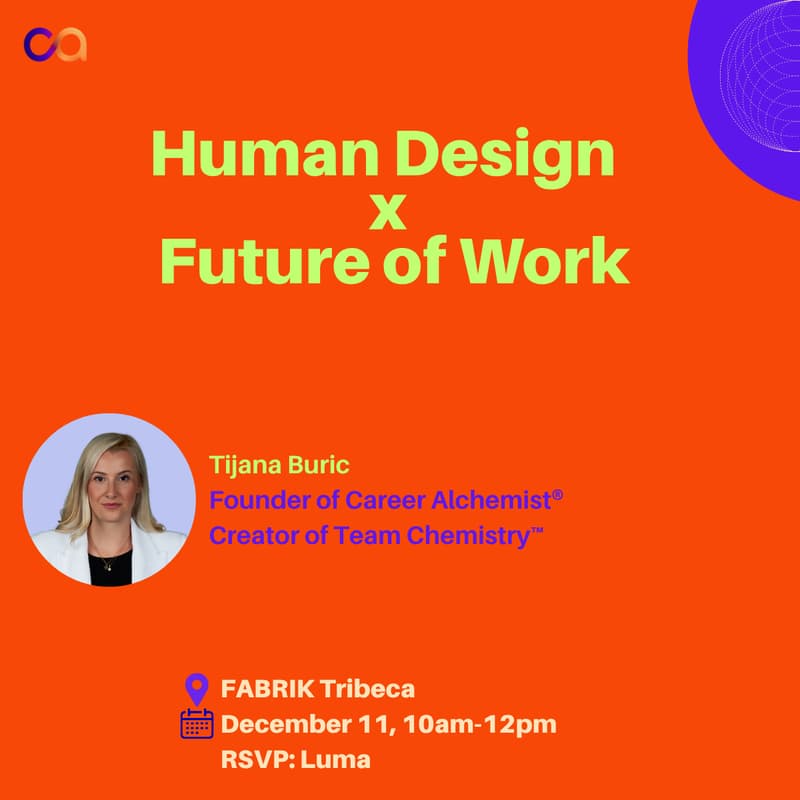 ca

Human Design
x
Future of Work

Tijana Buric
Founder of Career Alchemist®
Creator of Team Chemistry™

FABRIK Tribeca
December 11, 10am-12pm
RSVP: Luma